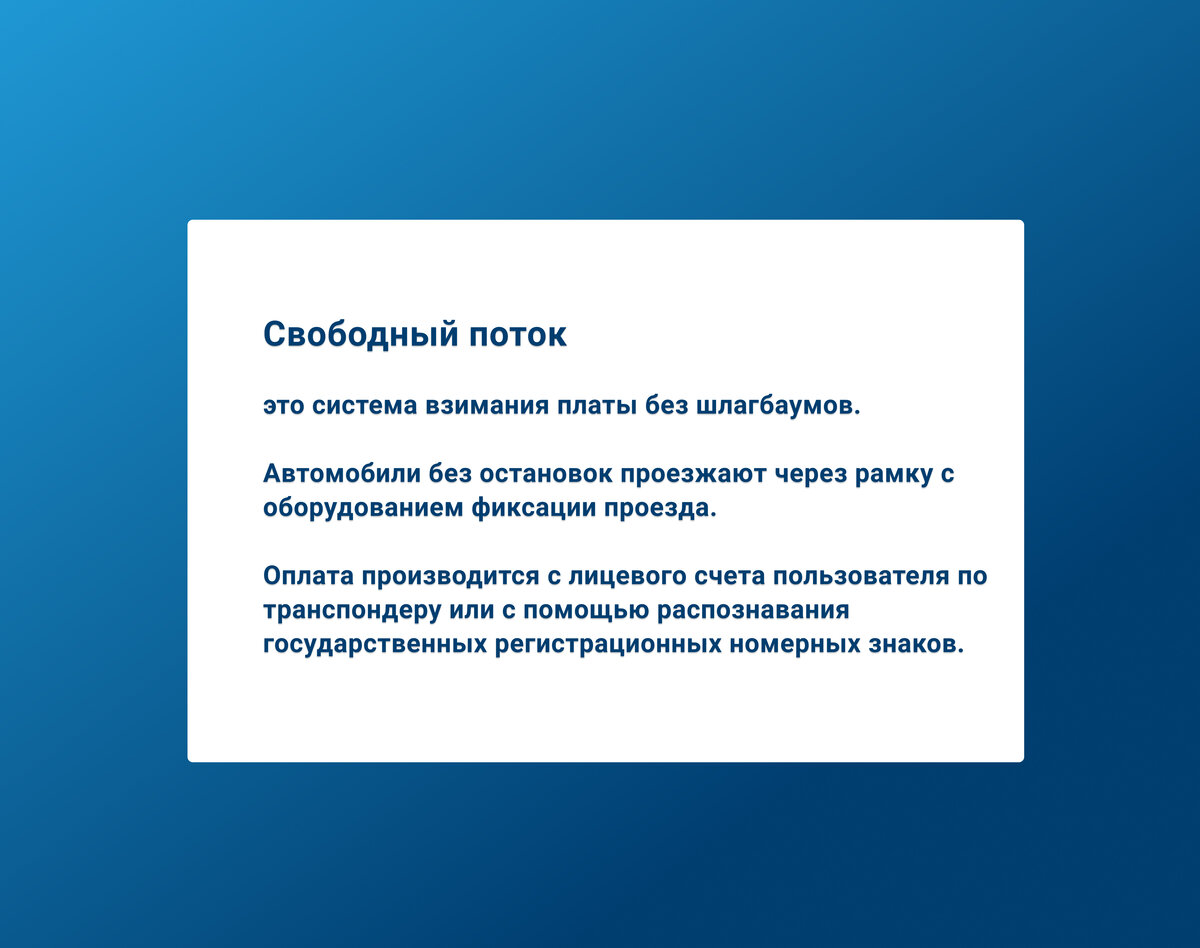 Свободный поток

это система взимания платы без шлагбаумов.

Автомобили без остановок проезжают через рамку с оборудованием фиксации проезда.

Оплата производится с лицевого счета пользователя по транспондеру или с помощью распознавания государственных регистрационных номерных знаков.